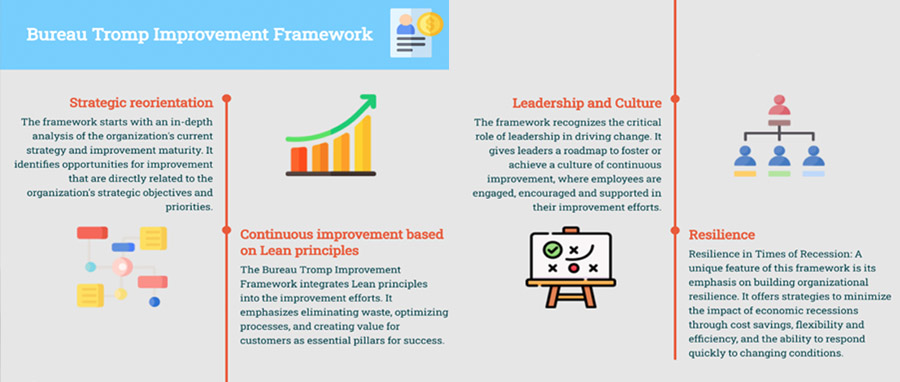 Bureau Tromp Improvement Framework

Strategic reorientation
The framework starts with an in-depth analysis of the organization's current strategy and improvement maturity. It identifies opportunities for improvement that are directly related to the organization's strategic objectives and priorities.

Continuous improvement based on Lean principles
The Bureau Tromp Improvement Framework integrates Lean principles into the improvement efforts. It emphasizes eliminating waste, optimizing processes, and creating value for customers as essential pillars for success.

Leadership and Culture
The framework recognizes the critical role of leadership in driving change. It gives leaders a roadmap to foster or achieve a culture of continuous improvement, where employees are engaged, encouraged and supported in their improvement efforts.

Resilience
Resilience in Times of Recession: A unique feature of this framework is its emphasis on building organizational resilience. It offers strategies to minimize the impact of economic recessions through cost savings, flexibility and efficiency, and the ability to respond quickly to changing conditions.